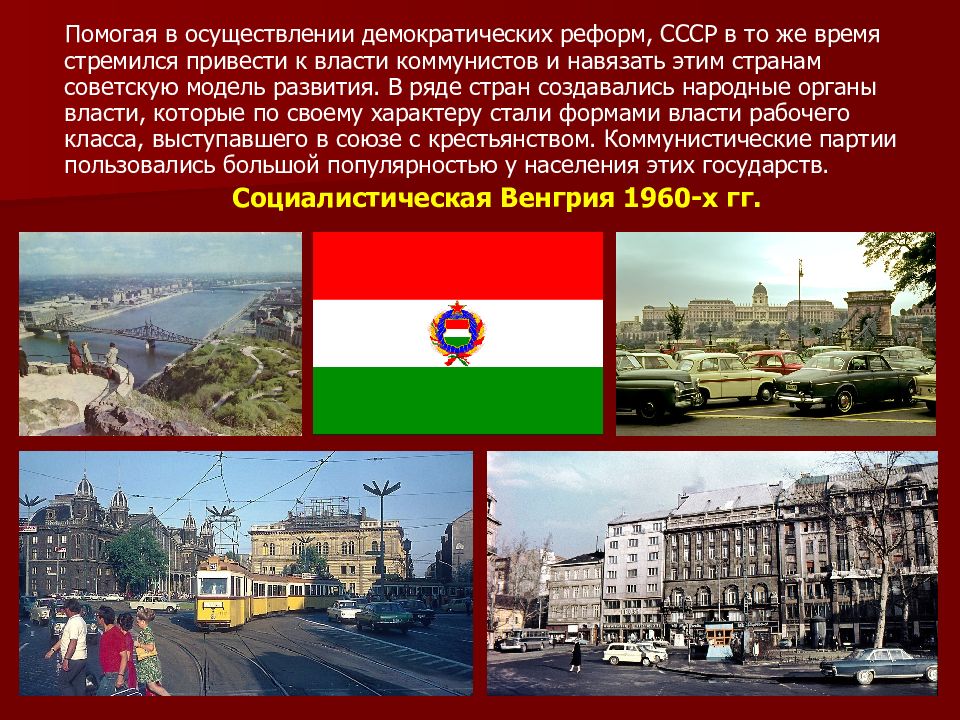 Помогая в осуществлении демократических реформ, СССР в то же время стремился привести к власти коммунистов и навязать этим странам советскую модель развития. В ряде стран создавались народные органы власти, которые по своему характеру стали формами власти рабочего класса, выступавшего в союзе с крестьянством. Коммунистические партии пользовались большой популярностью у населения этих государств.

Социалистическая Венгрия 1960-х гг.